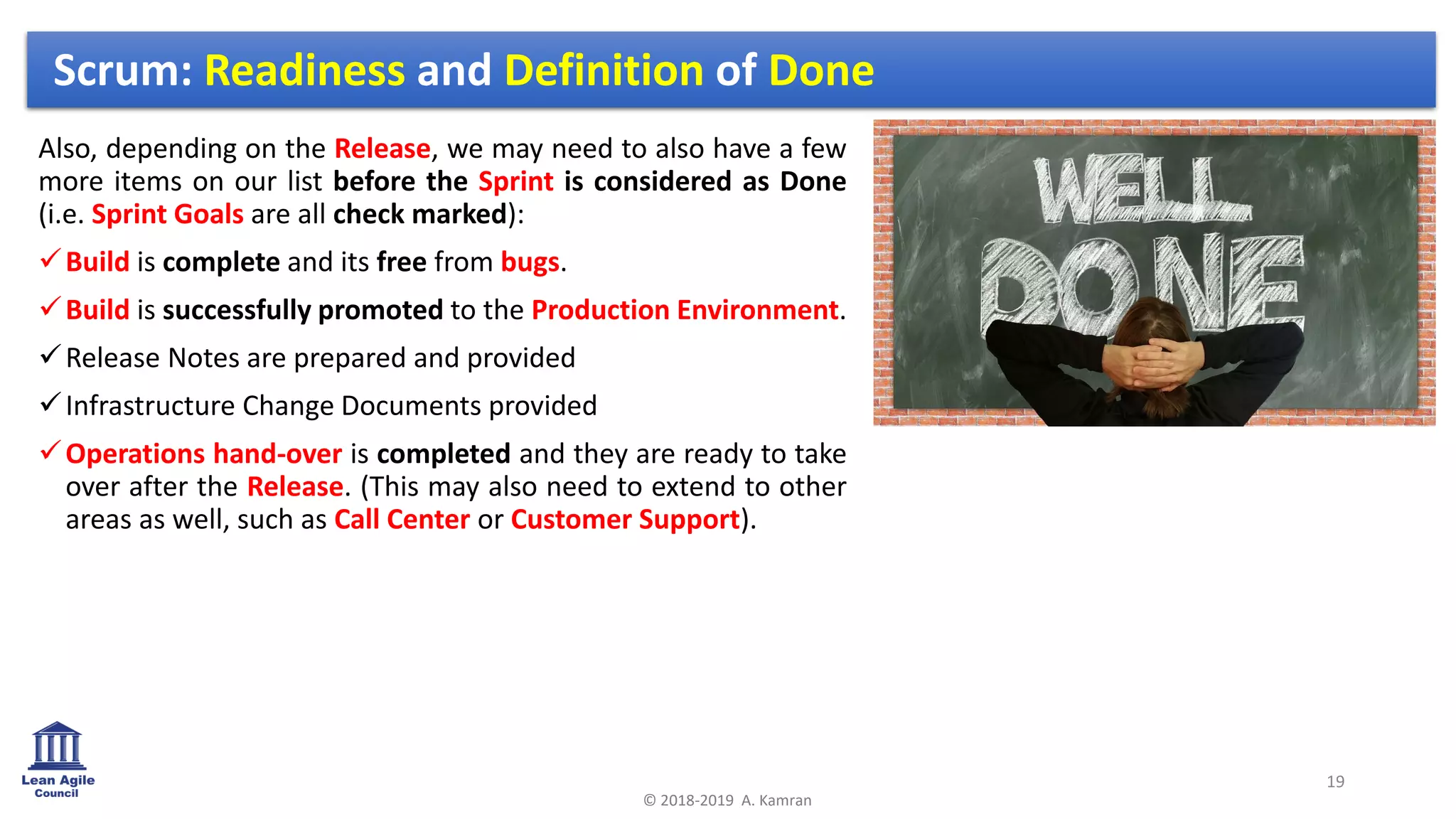 Scrum: Readiness and Definition of Done

Also, depending on the Release, we may need to also have a few more items on our list before the Sprint is considered as Done (i.e. Sprint Goals are all check marked):

✓ Build is complete and its free from bugs.

✓ Build is successfully promoted to the Production Environment.

✓ Release Notes are prepared and provided

✓ Infrastructure Change Documents provided

✓ Operations hand-over is completed and they are ready to take over after the Release. (This may also need to extend to other areas as well, such as Call Center or Customer Support).

WELL DONE

Lean Agile Council

© 2018-2019 A. Kamran

19